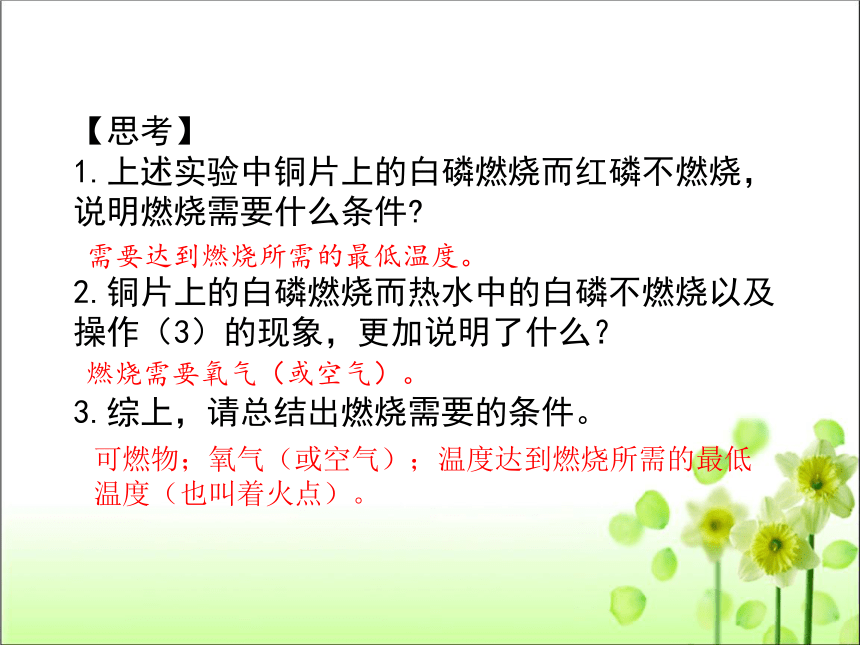 【思考】
1.上述实验中铜片上的白磷燃烧而红磷不燃烧，说明燃烧需要什么条件?

需要达到燃烧所需的最低温度。

2.铜片上的白磷燃烧而热水中的白磷不燃烧以及操作（3）的现象，更加说明了什么?

燃烧需要氧气（或空气）。

3.综上，请总结出燃烧需要的条件。

可燃物；氧气（或空气）；温度达到燃烧所需的最低温度（也叫着火点）。